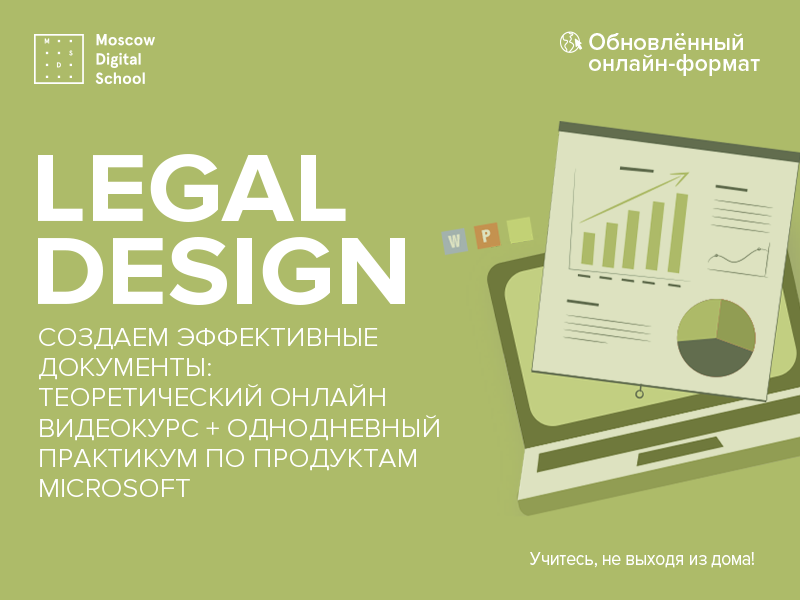 M S D

Moscow Digital School

Обновлённый онлайн-формат

LEGAL DESIGN

СОЗДАЕМ ЭФФЕКТИВНЫЕ ДОКУМЕНТЫ: ТЕОРЕТИЧЕСКИЙ ОНЛАЙН ВИДЕОКУРС + ОДНОДНЕВНЫЙ ПРАКТИКУМ ПО ПРОДУКТАМ MICROSOFT

W P

Учитесь, не выходя из дома!